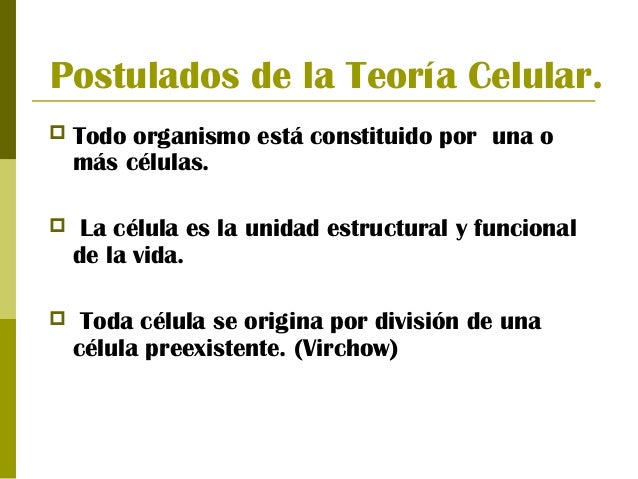 Postulados de la Teoría Celular.

Todo organismo está constituido por una o más células.

La célula es la unidad estructural y funcional de la vida.

Toda célula se origina por división de una célula preexistente. (Virchow)